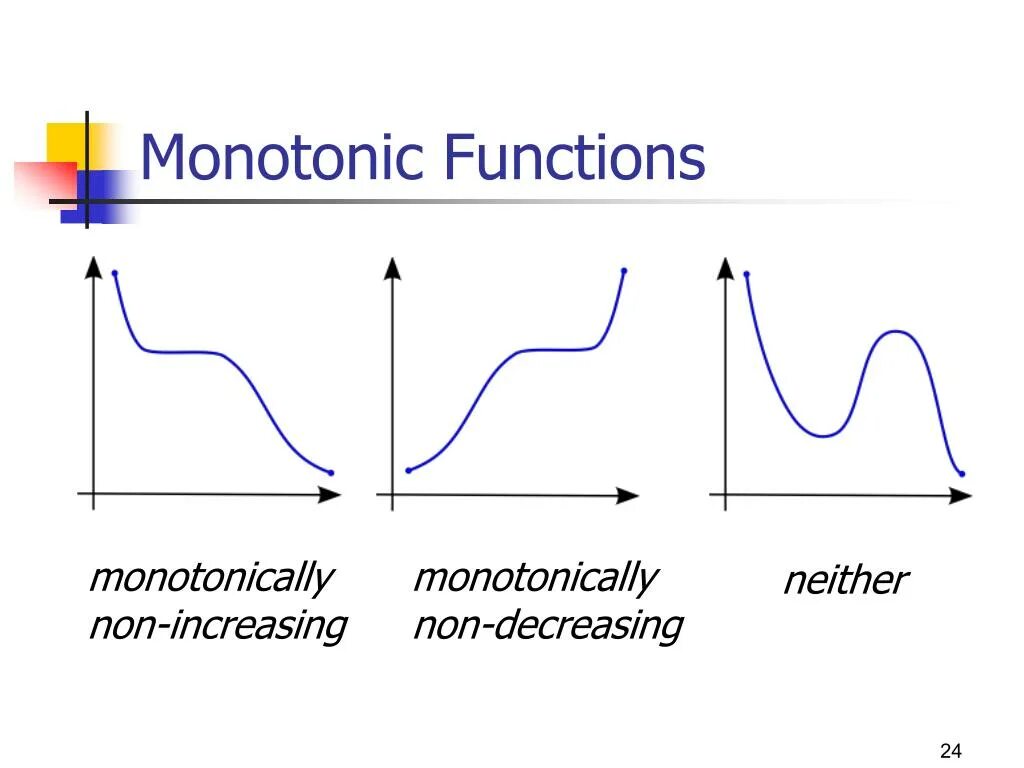 Monotonic Functions

monotonically non-increasing

monotonically non-decreasing

neither

24